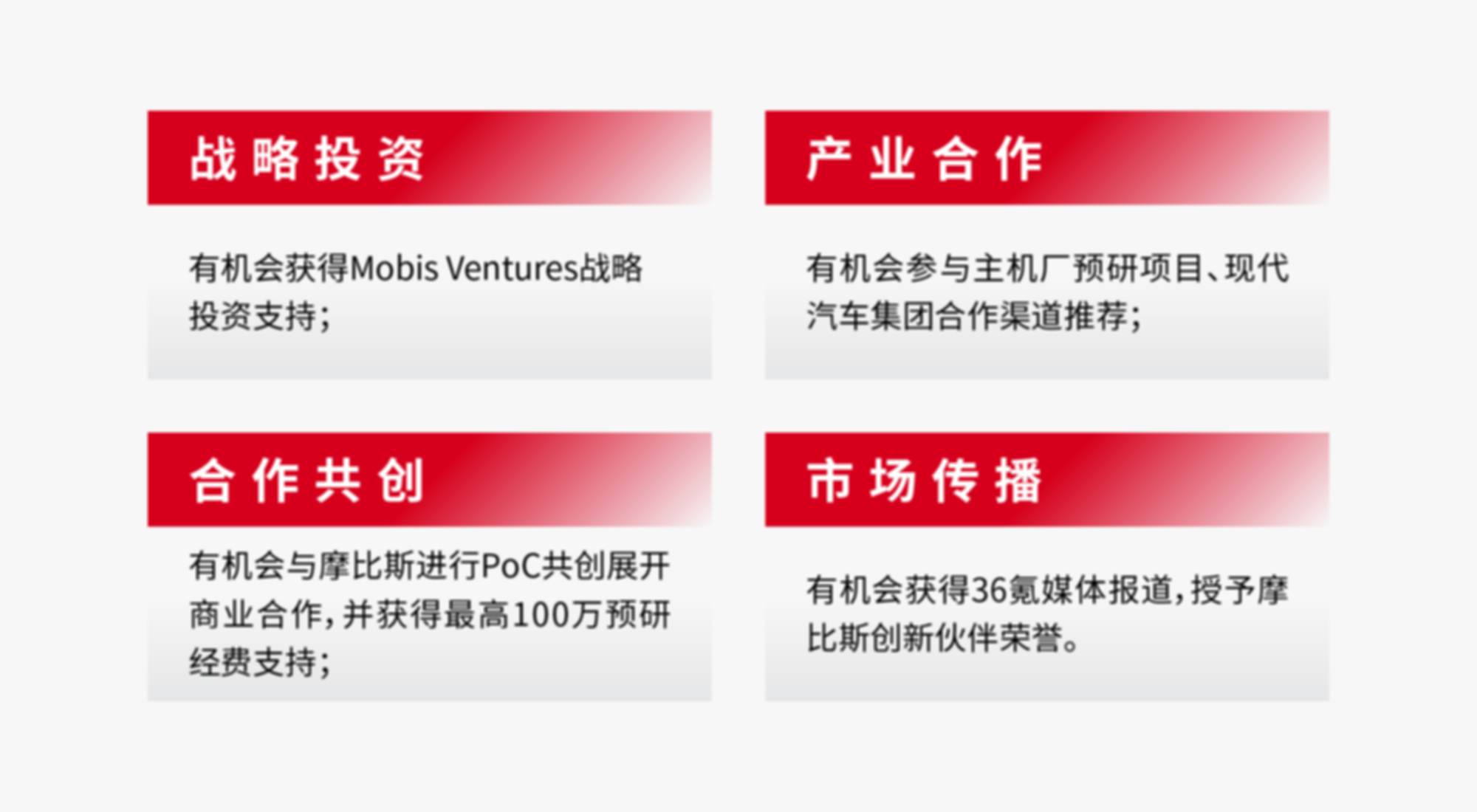 战略投资

有机会获得Mobis Ventures战略投资支持;

产业合作

有机会参与主机厂预研项目、现代汽车集团合作渠道推荐;

合作共创

有机会与摩比斯进行PoC共创展开商业合作,并获得最高100万预研经费支持;

市场传播

有机会获得36氪媒体报道,授予摩比斯创新伙伴荣誉。